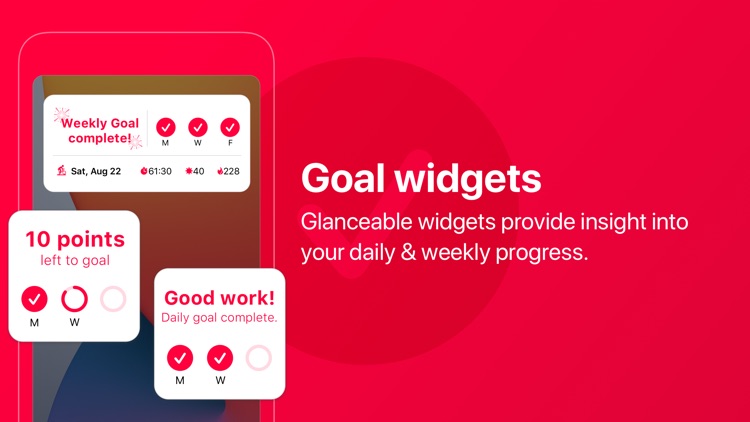 Weekly Goal complete!

M W F

Sat, Aug 22 61:30 40 228

10 points
left to goal

M W

Good work!
Daily goal complete.

M W

Goal widgets

Glanceable widgets provide insight into your daily & weekly progress.